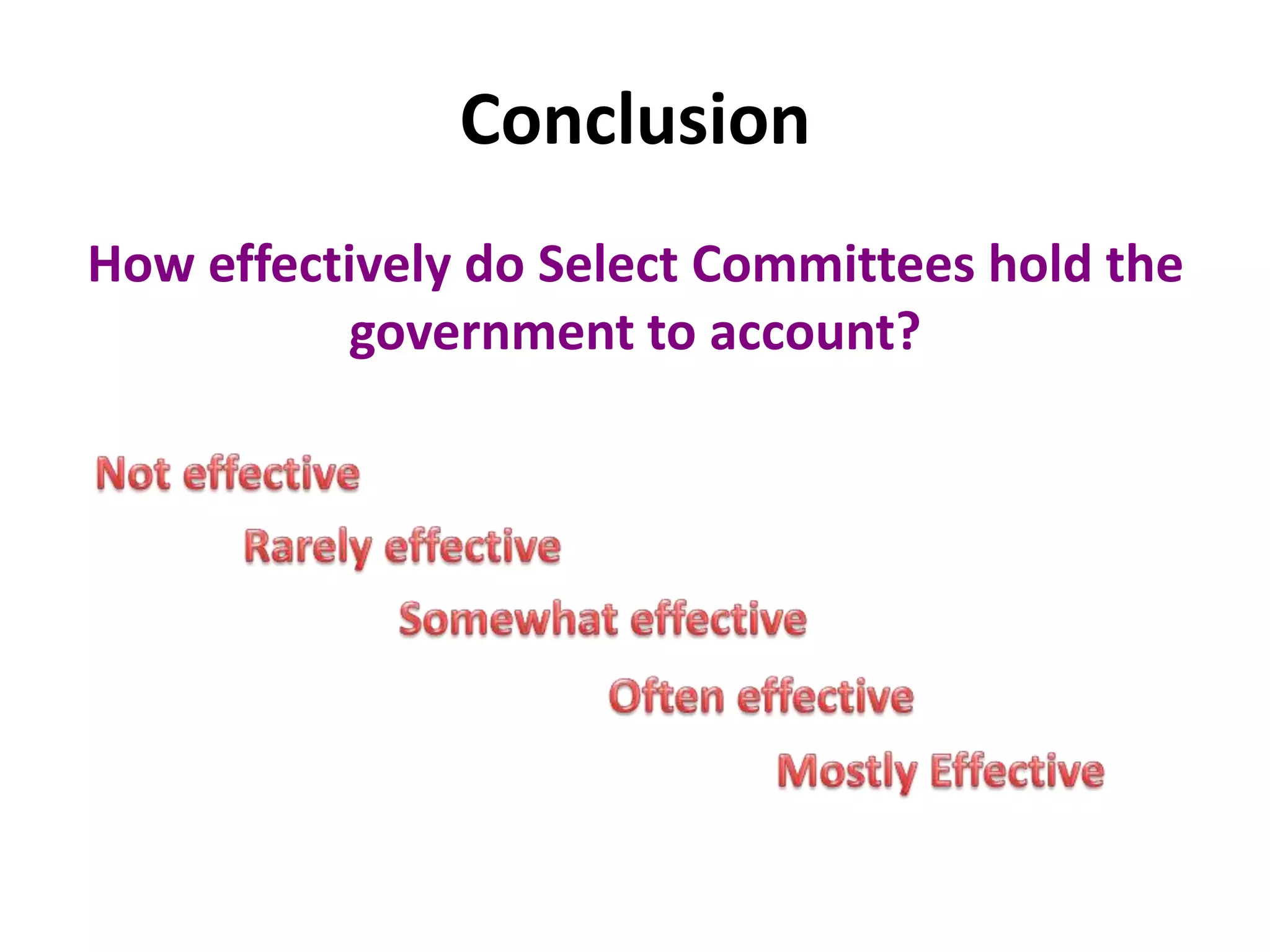 Conclusion

How effectively do Select Committees hold the government to account?

Not effective

Rarely effective

Somewhat effective

Often effective

Mostly Effective